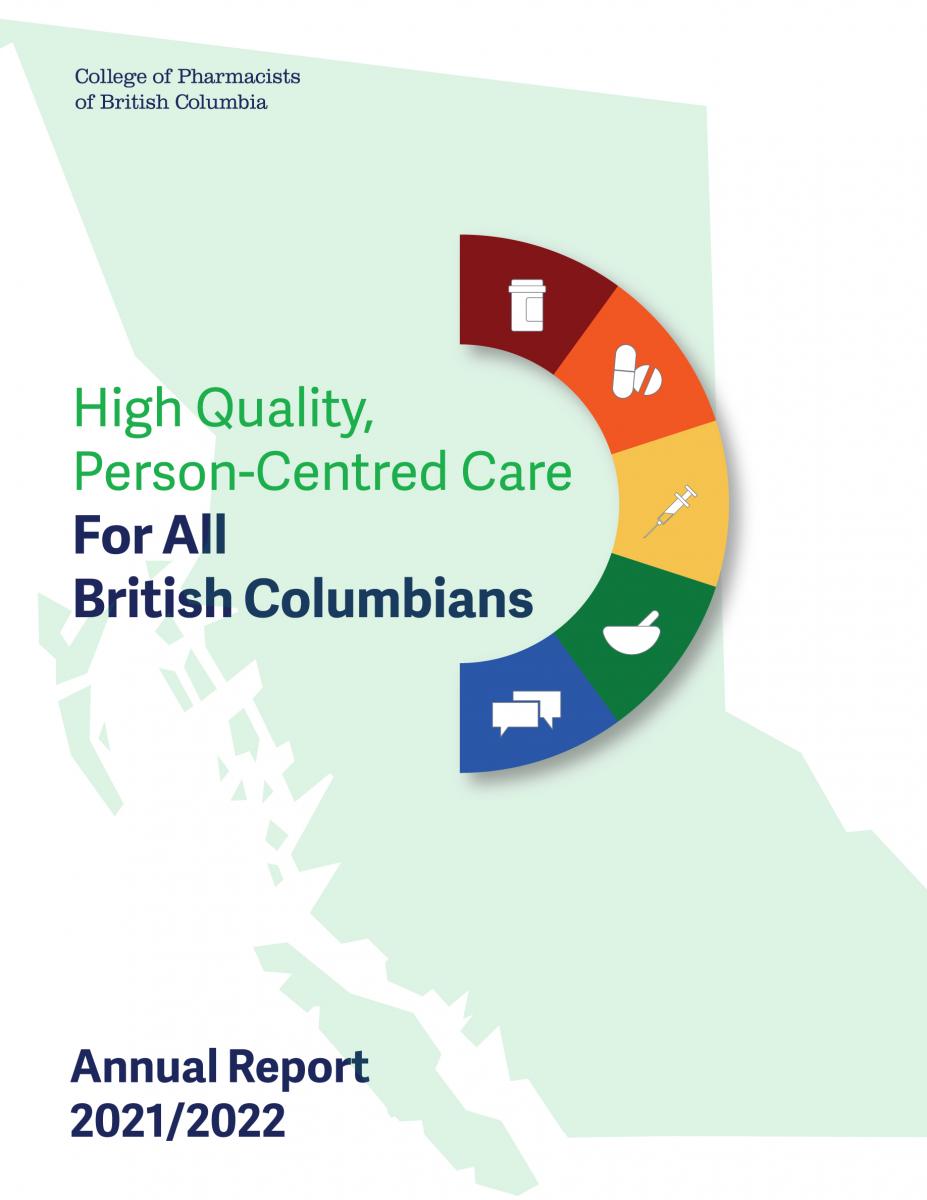 College of Pharmacists
of British Columbia

High Quality,
Person-Centred Care
For All
British Columbians

Annual Report
2021/2022